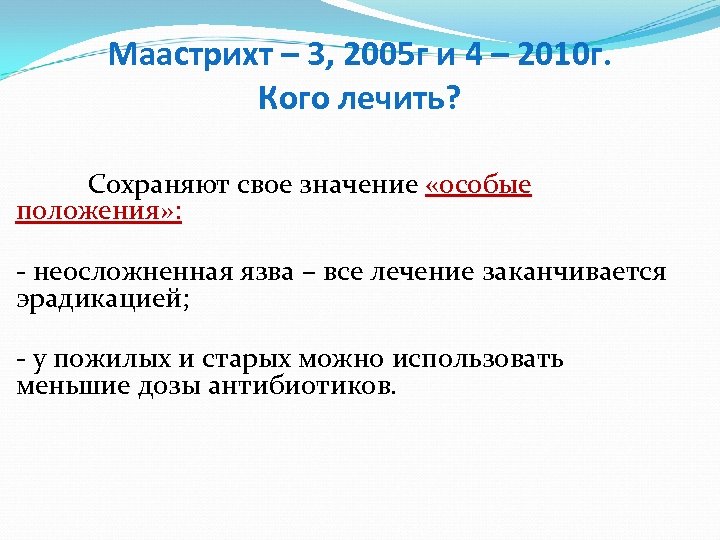 Маастрихт – 3, 2005г и 4 – 2010г.
Кого лечить?

Сохраняют свое значение «особые положения»:

- неосложненная язва – все лечение заканчивается эрадикацией;

- у пожилых и старых можно использовать меньшие дозы антибиотиков.